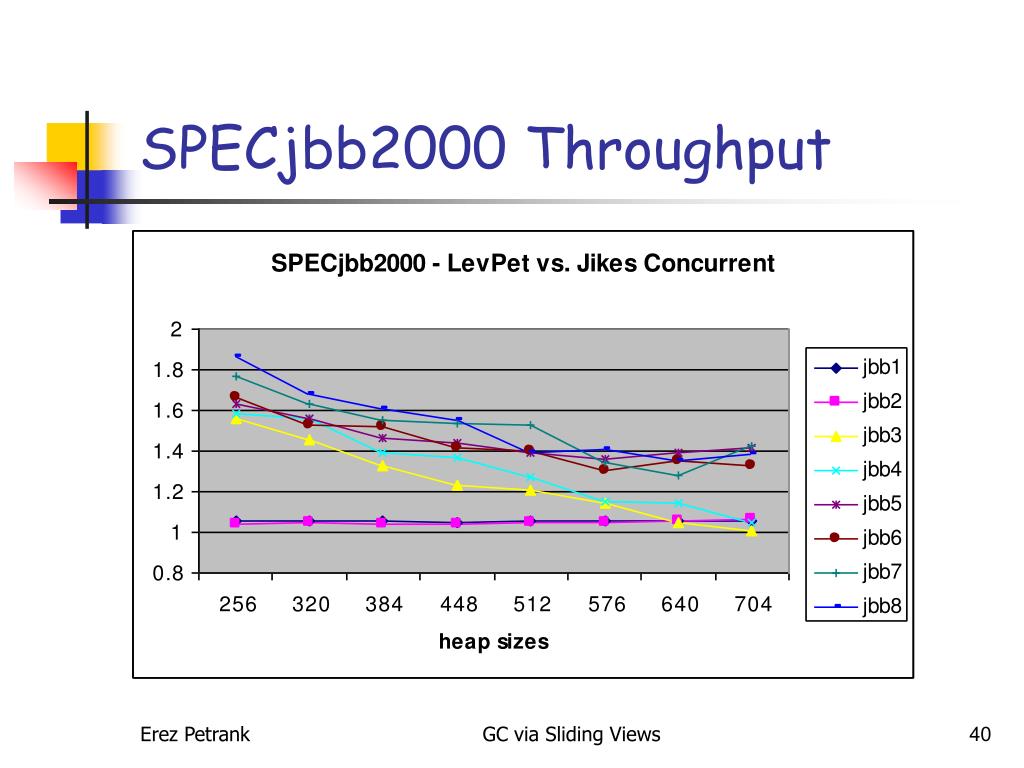 SPECjbb2000 Throughput

SPECjbb2000 - LevPet vs. Jikes Concurrent

2
1.8
1.6
1.4
1.2
1
0.8

256 320 384 448 512 576 640 704

heap sizes

jbb1
jbb2
jbb3
jbb4
jbb5
jbb6
jbb7
jbb8

Erez Petrank

GC via Sliding Views

40